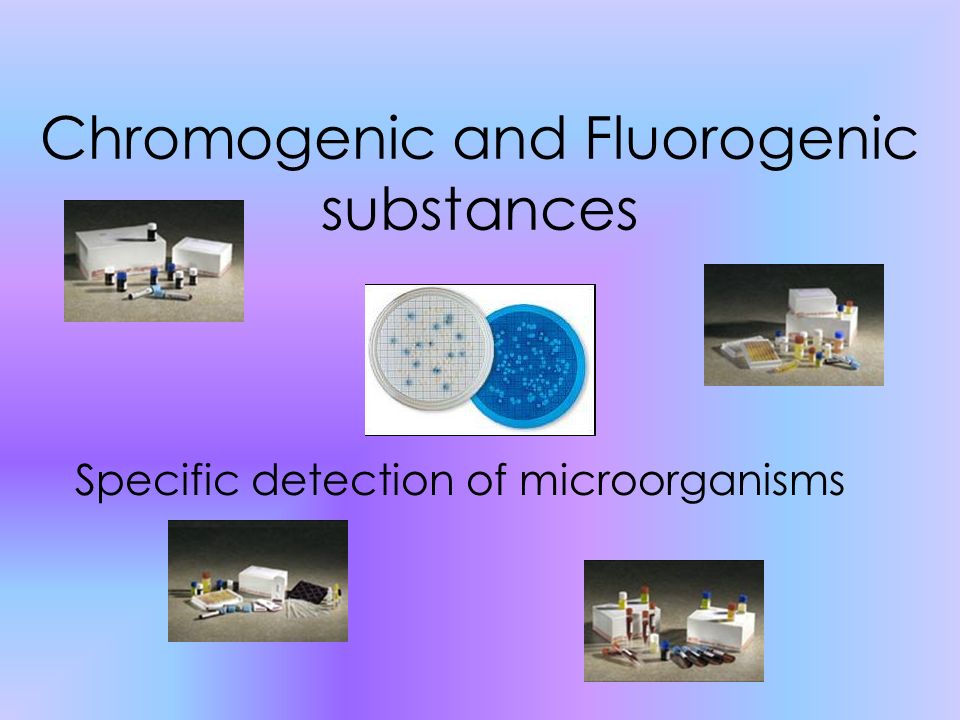 Chromogenic and Fluorogenic substances

Specific detection of microorganisms